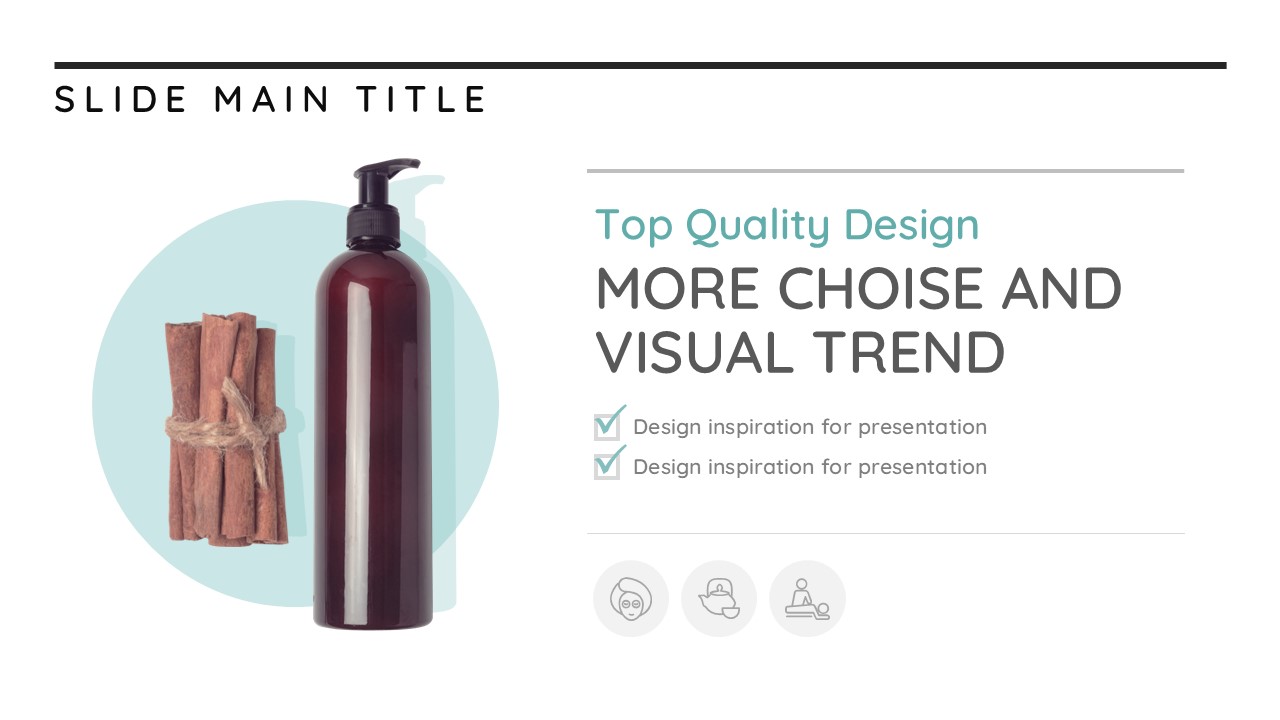 SLIDE MAIN TITLE

Top Quality Design

MORE CHOISE AND VISUAL TREND

Design inspiration for presentation

Design inspiration for presentation